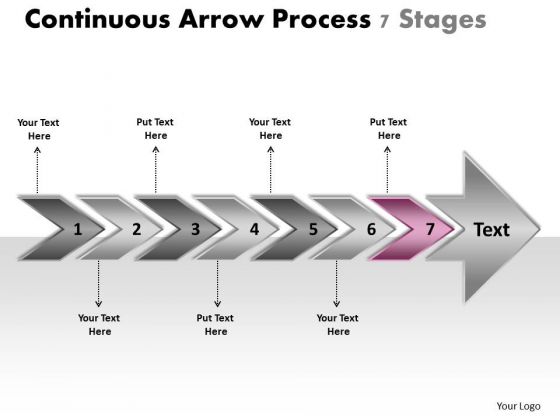 Continuous Arrow Process 7 Stages

Your Text Here

Put Text Here

Your Text Here

Put Text Here

1 2 3 4 5 6 7 Text

Your Text Here

Put Text Here

Your Text Here

Your Logo